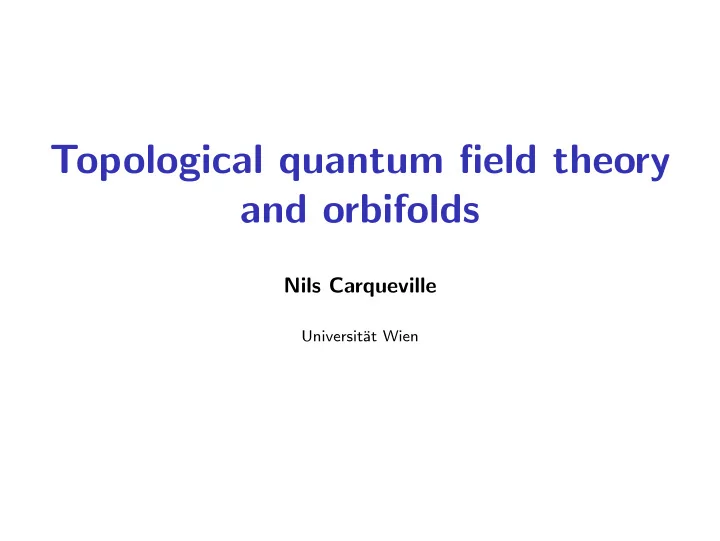 Topological quantum field theory and orbifolds

Nils Carqueville

Universität Wien